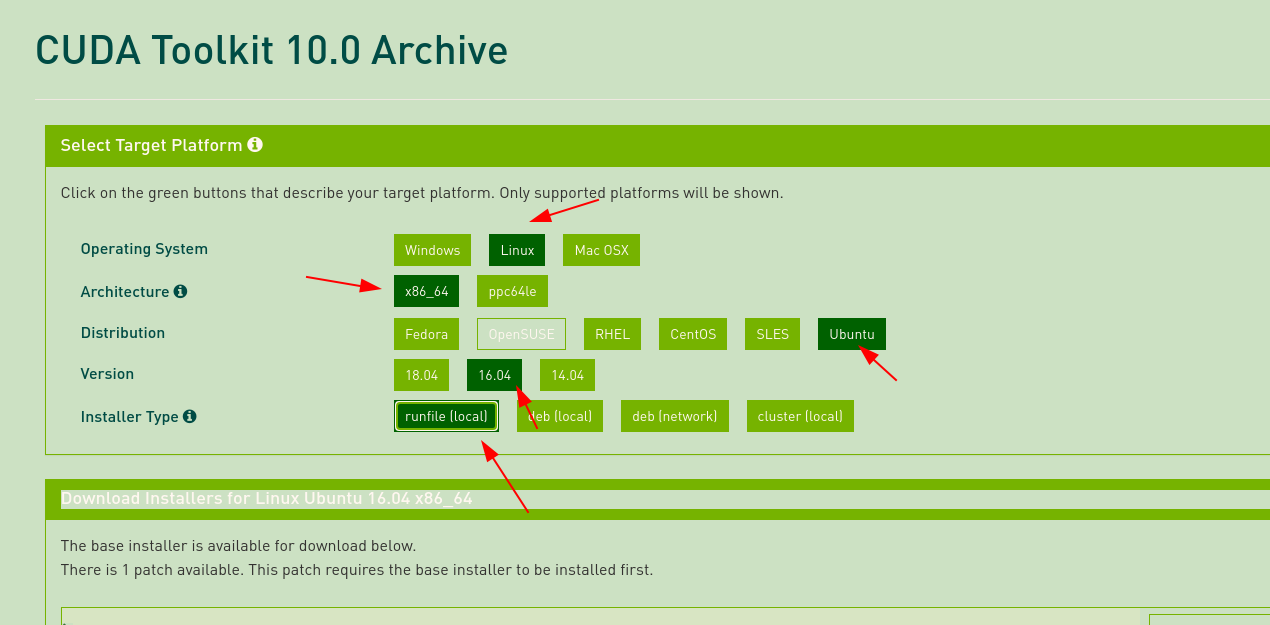 CUDA Toolkit 10.0 Archive

Select Target Platform

Click on the green buttons that describe your target platform. Only supported platforms will be shown.

Operating System
Windows Linux Mac OSX

Architecture
x86_64 ppc64le

Distribution
Fedora OpenSUSE RHEL CentOS SLES Ubuntu

Version
18.04 16.04 14.04

Installer Type
runfile (local) deb (local) deb (network) cluster (local)

Download Installers for Linux Ubuntu 16.04 x86_64

The base installer is available for download below.
There is 1 patch available. This patch requires the base installer to be installed first.